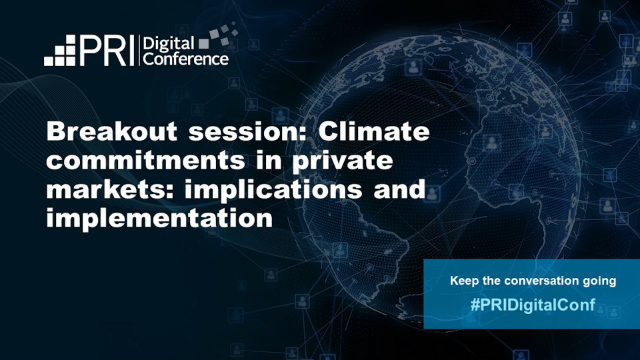 PRI Digital Conference

Breakout session: Climate commitments in private markets: implications and implementation

Keep the conversation going
#PRIDigitalConf